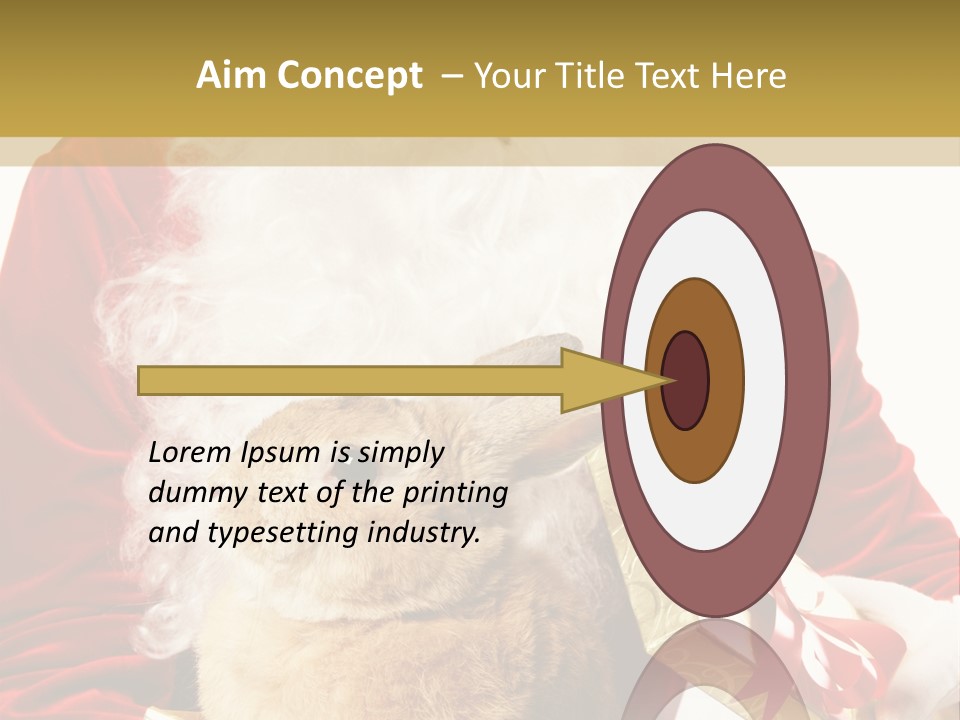 Aim Concept – Your Title Text Here

Lorem Ipsum is simply dummy text of the printing and typesetting industry.